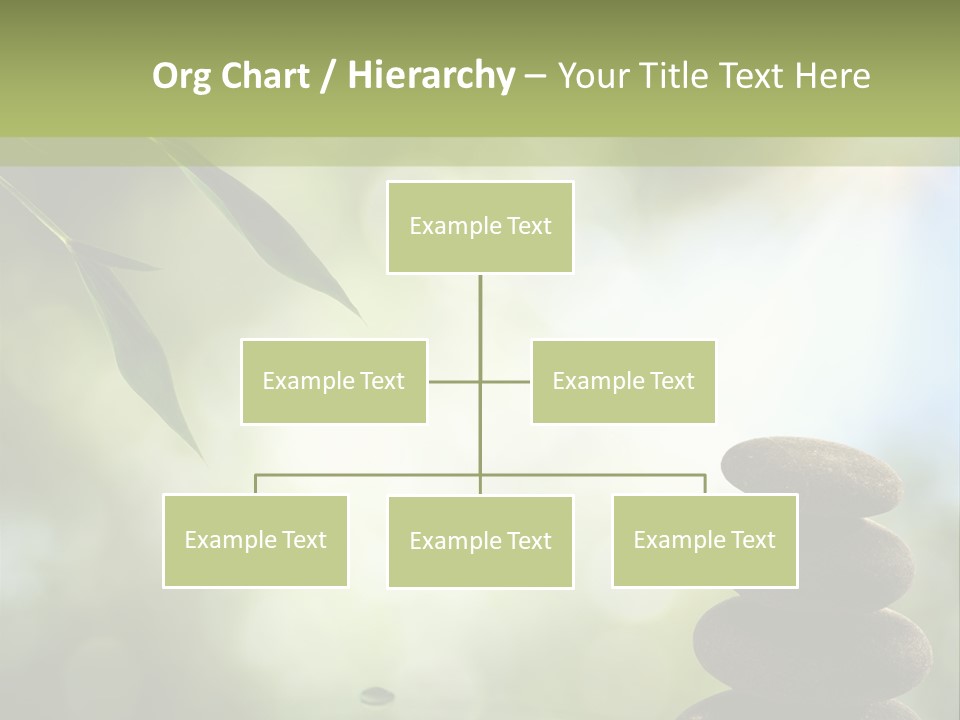 Org Chart / Hierarchy – Your Title Text Here

Example Text

Example Text

Example Text

Example Text

Example Text

Example Text